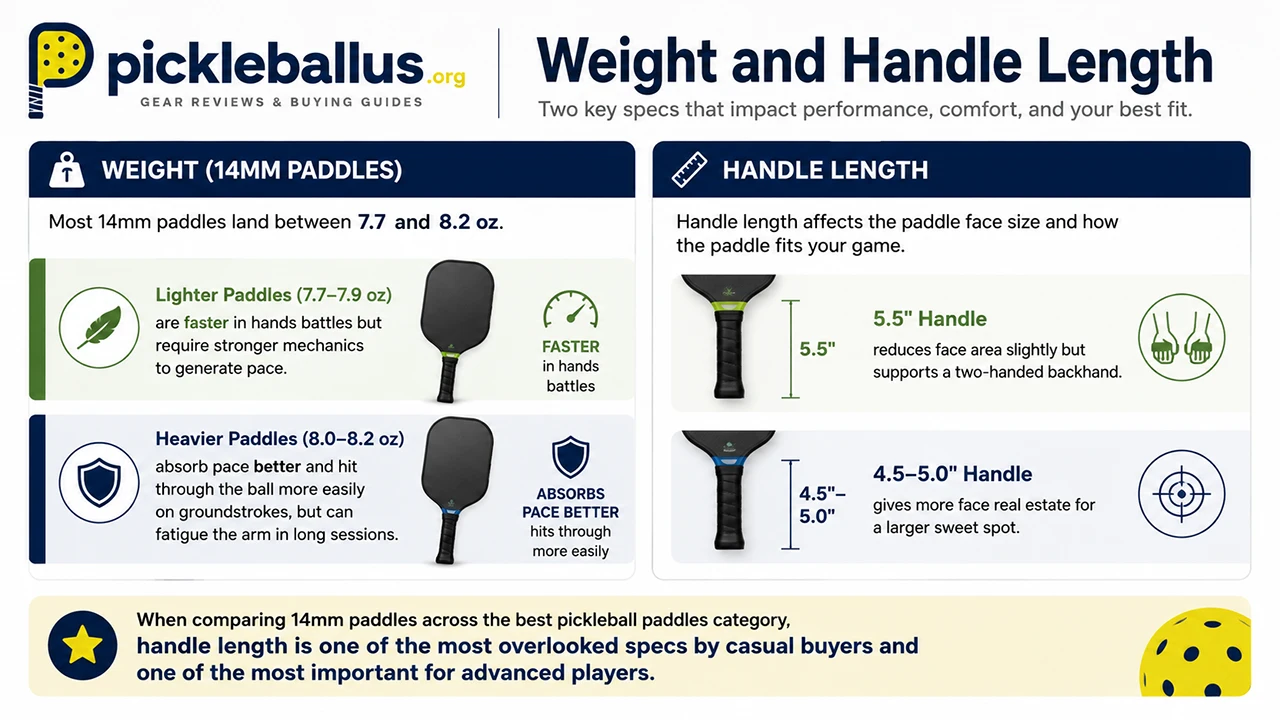 pickleballus.org
GEAR REVIEWS & BUYING GUIDES

Weight and Handle Length
Two key specs that impact performance, comfort, and your best fit.

WEIGHT (14MM PADDLES)

Most 14mm paddles land between 7.7 and 8.2 oz.

Lighter Paddles (7.7–7.9 oz) are faster in hands battles but require stronger mechanics to generate pace.

FASTER in hands battles

Heavier Paddles (8.0–8.2 oz) absorb pace better and hit through the ball more easily on groundstrokes, but can fatigue the arm in long sessions.

ABSORBS PACE BETTER hits through more easily

HANDLE LENGTH

Handle length affects the paddle face size and how the paddle fits your game.

5.5"

5.5" Handle
reduces face area slightly but supports a two-handed backhand.

4.5"–5.0"

4.5–5.0" Handle
gives more face real estate for a larger sweet spot.

When comparing 14mm paddles across the best pickleball paddles category, handle length is one of the most overlooked specs by casual buyers and one of the most important for advanced players.